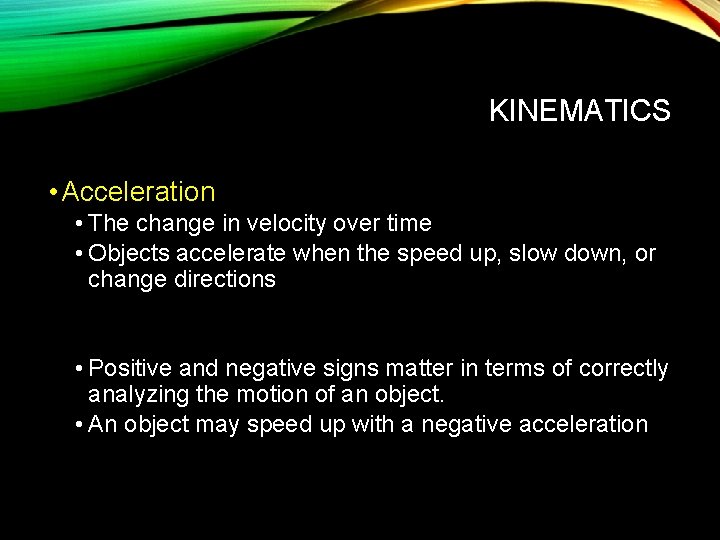 KINEMATICS

• Acceleration
• The change in velocity over time
• Objects accelerate when the speed up, slow down, or change directions

• Positive and negative signs matter in terms of correctly analyzing the motion of an object.
• An object may speed up with a negative acceleration